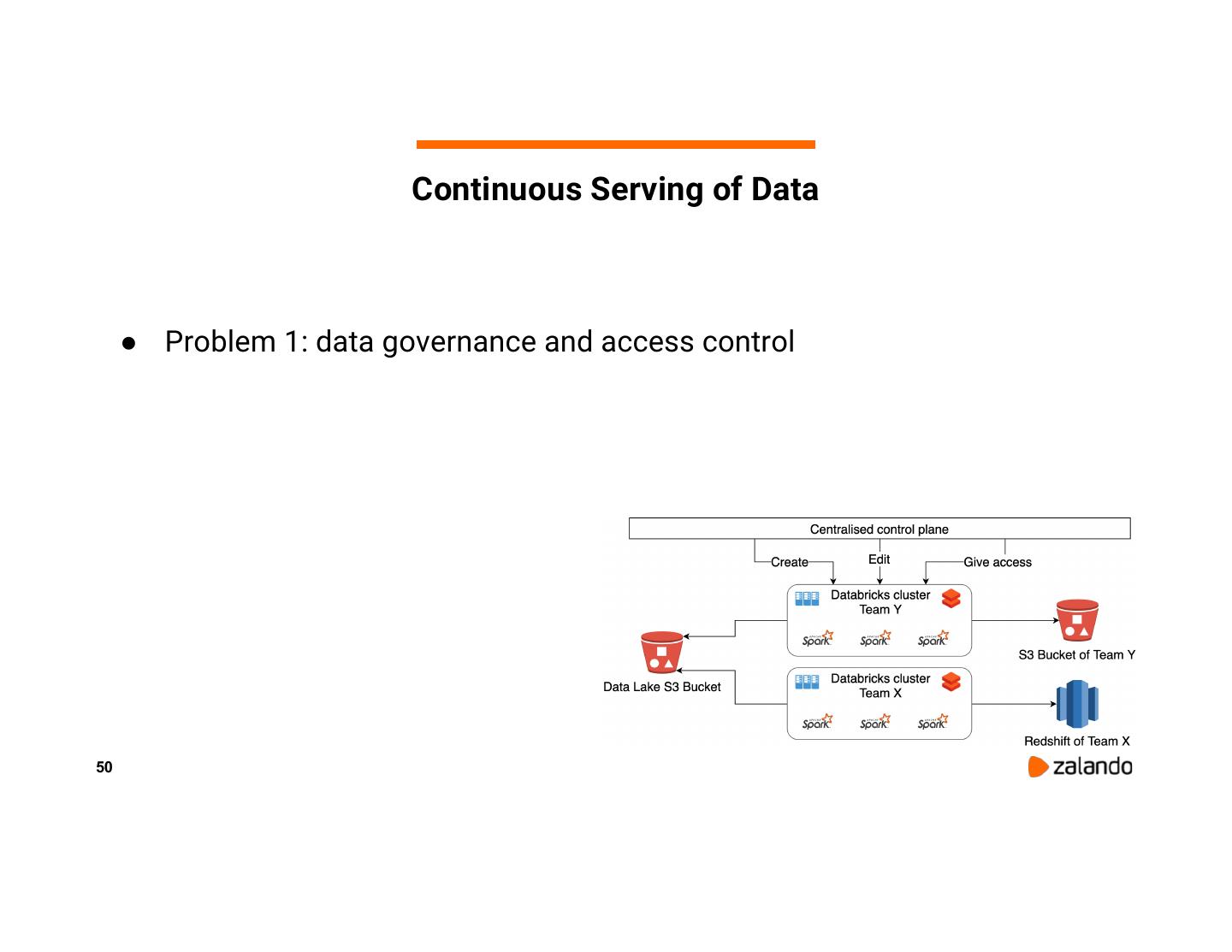 Continuous Serving of Data

● Problem 1: data governance and access control

Centralised control plane

Create

Edit

Give access

Databricks cluster Team Y

Spark Spark Spark

S3 Bucket of Team Y

Data Lake S3 Bucket

Databricks cluster Team X

Spark Spark Spark

Redshift of Team X

50

zalando